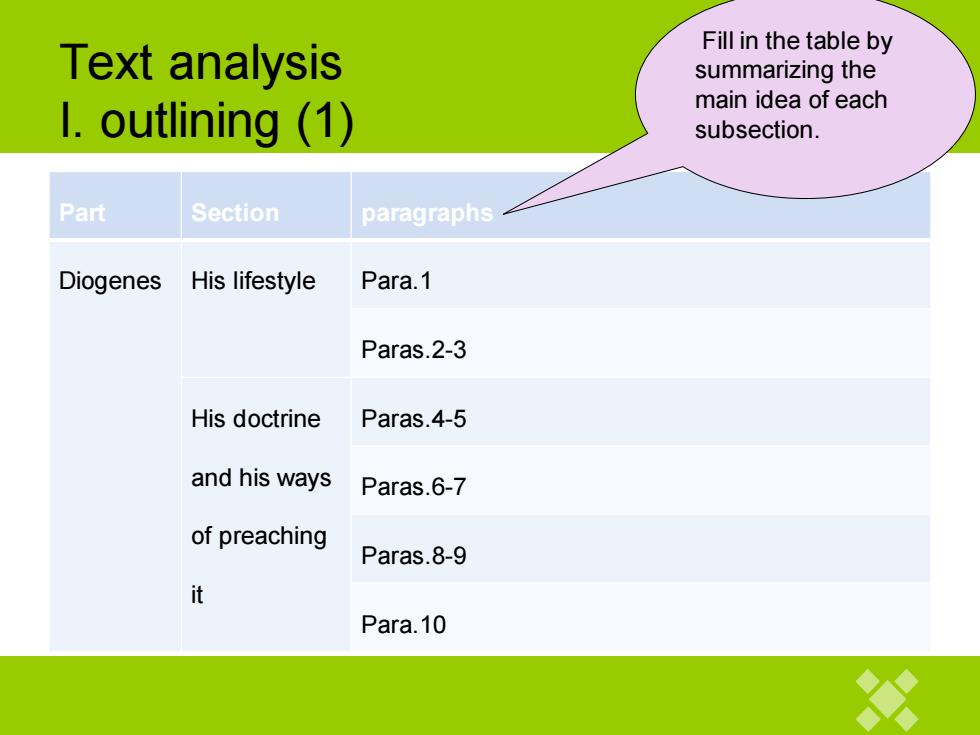 Text analysis
I. outlining (1)

Fill in the table by summarizing the main idea of each subsection.

| Part | Section | paragraphs |
|---|---|---|
| Diogenes | His lifestyle | Para.1 |
| | | Paras.2-3 |
| | His doctrine and his ways of preaching it | Paras.4-5 |
| | | Paras.6-7 |
| | | Paras.8-9 |
| | | Para.10 |